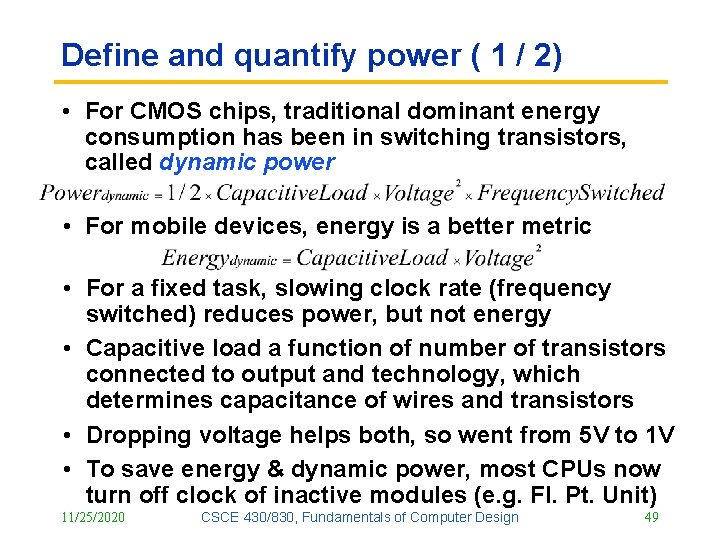 Define and quantify power ( 1 / 2)

• For CMOS chips, traditional dominant energy consumption has been in switching transistors, called dynamic power

$Power_{dynamic} = 1/2 \times CapacitiveLoad \times Voltage^2 \times FrequencySwitched$

• For mobile devices, energy is a better metric

$Energy_{dynamic} = CapacitiveLoad \times Voltage^2$

• For a fixed task, slowing clock rate (frequency switched) reduces power, but not energy

• Capacitive load a function of number of transistors connected to output and technology, which determines capacitance of wires and transistors

• Dropping voltage helps both, so went from 5V to 1V

• To save energy & dynamic power, most CPUs now turn off clock of inactive modules (e.g. Fl. Pt. Unit)

11/25/2020 CSCE 430/830, Fundamentals of Computer Design 49